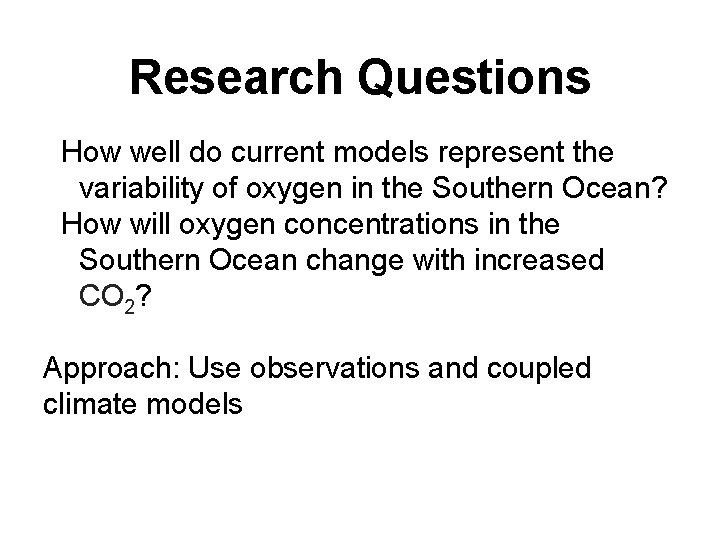 Research Questions

How well do current models represent the variability of oxygen in the Southern Ocean?

How will oxygen concentrations in the Southern Ocean change with increased $CO_2$?

Approach: Use observations and coupled climate models